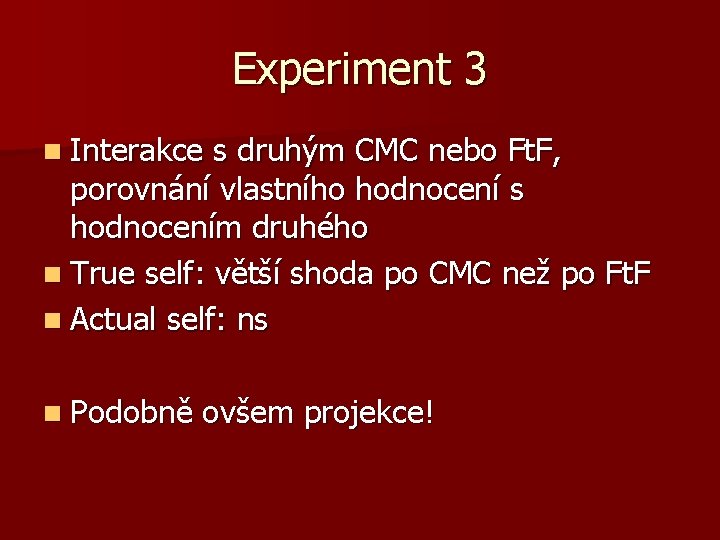 Experiment 3

Interakce s druhým CMC nebo FtF, porovnání vlastního hodnocení s hodnocením druhého

True self: větší shoda po CMC než po FtF

Actual self: ns

Podobně ovšem projekce!